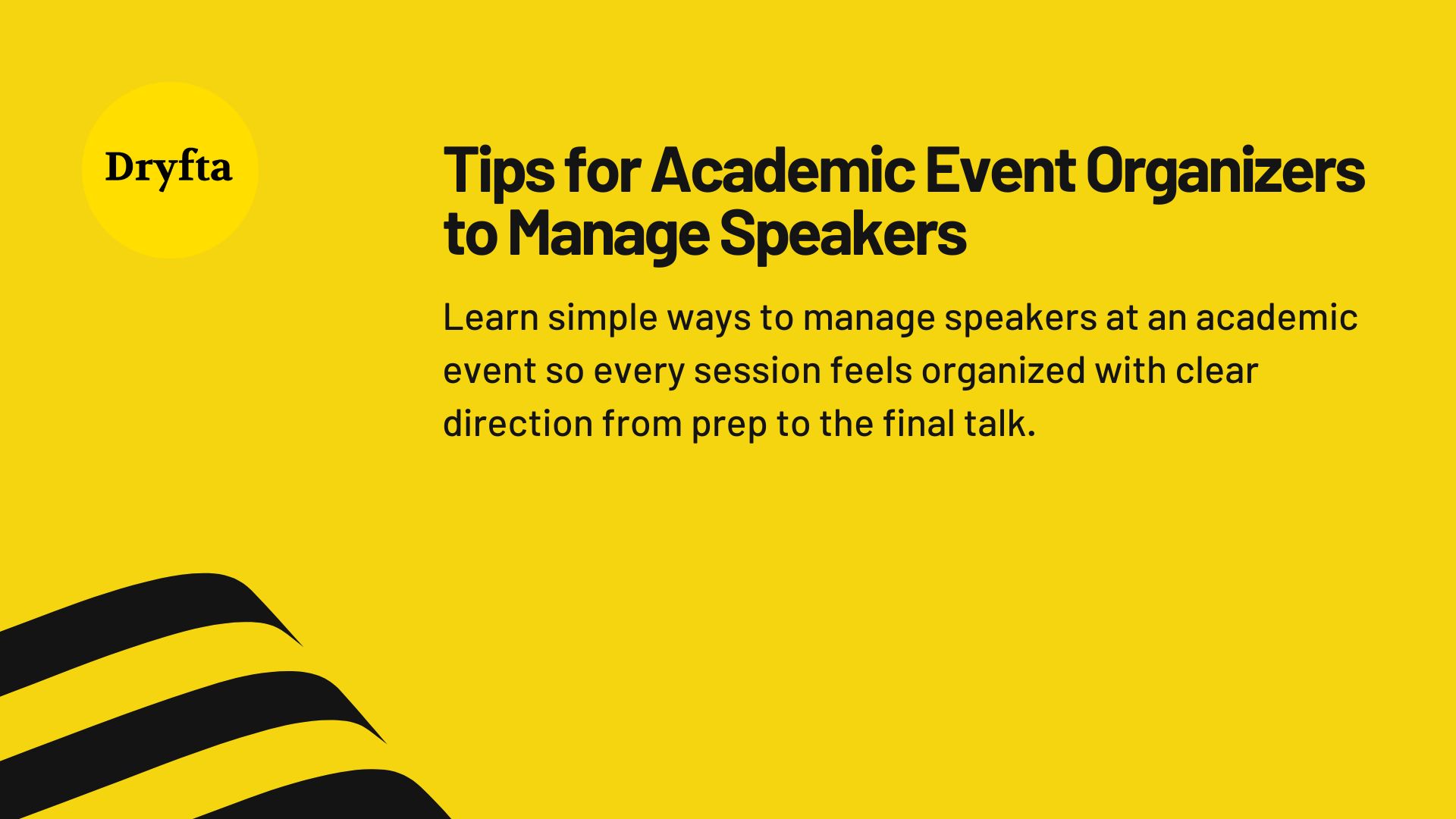 Dryfta

Tips for Academic Event Organizers to Manage Speakers

Learn simple ways to manage speakers at an academic event so every session feels organized with clear direction from prep to the final talk.